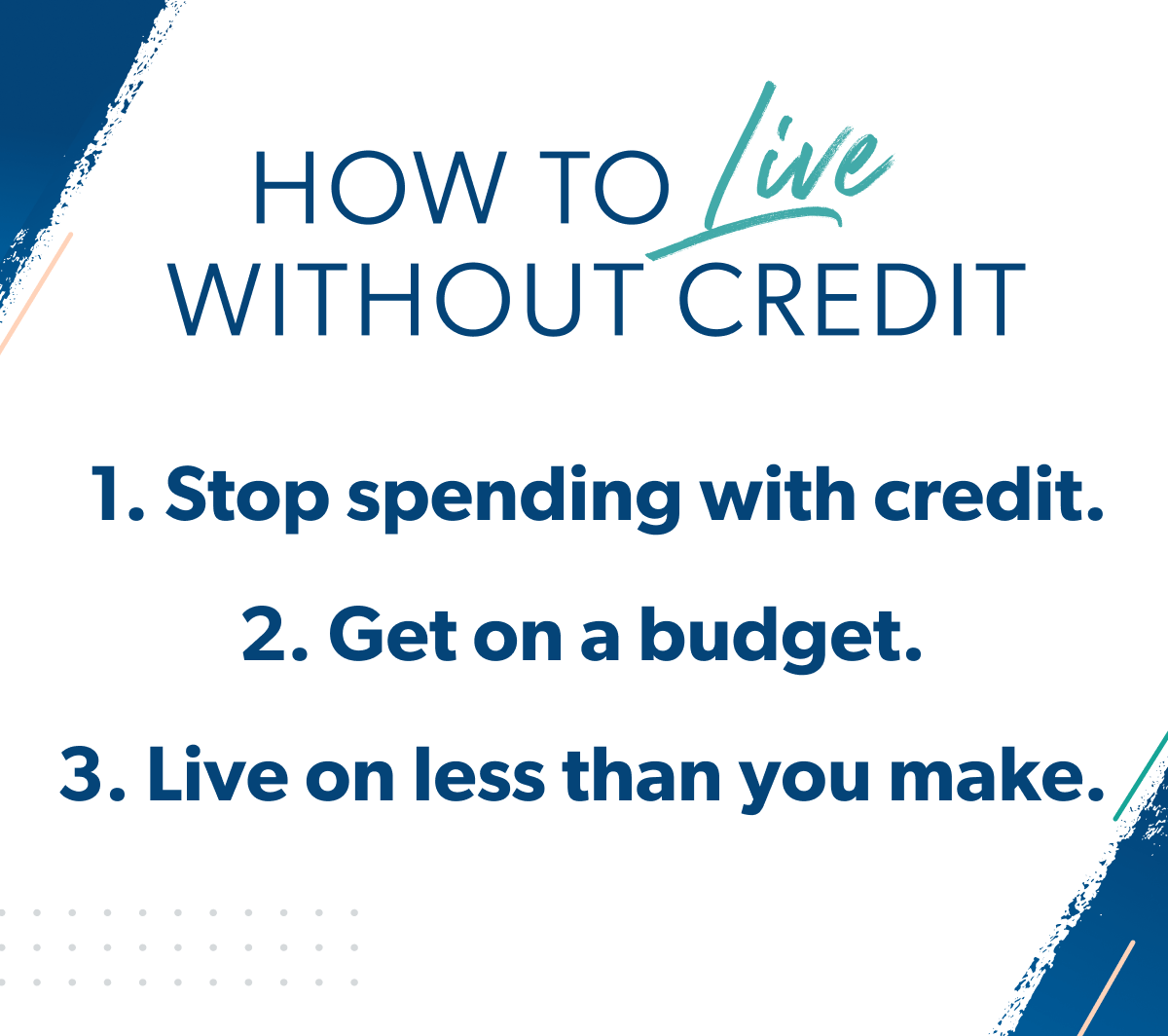 HOW TO Live WITHOUT CREDIT

1. Stop spending with credit.

2. Get on a budget.

3. Live on less than you make.